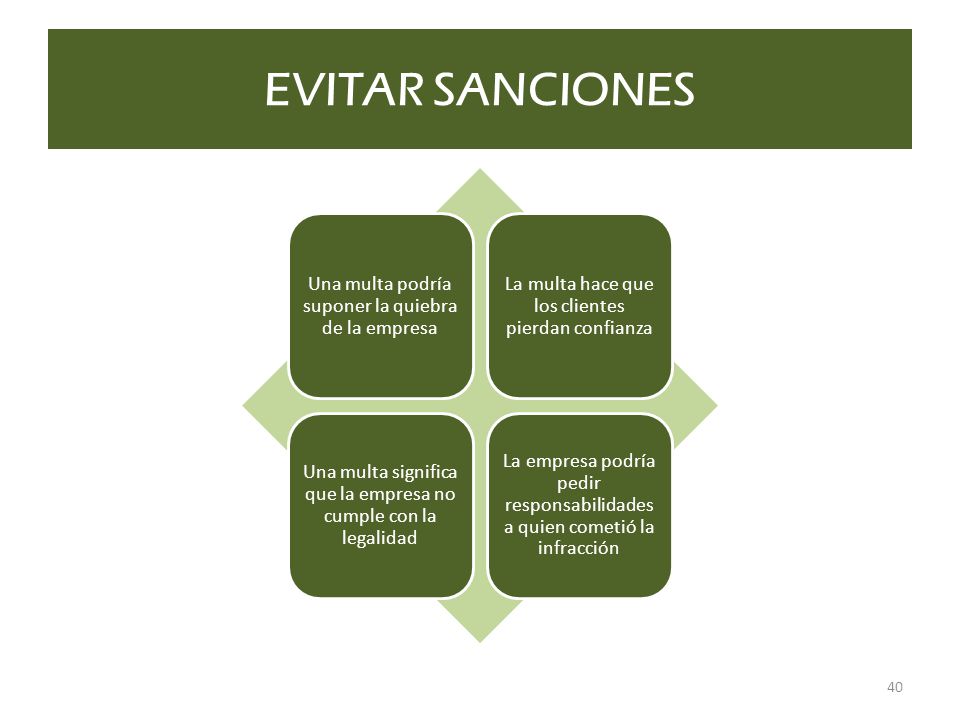 EVITAR SANCIONES

Una multa podría suponer la quiebra de la empresa

La multa hace que los clientes pierdan confianza

Una multa significa que la empresa no cumple con la legalidad

La empresa podría pedir responsabilidades a quien cometió la infracción

40